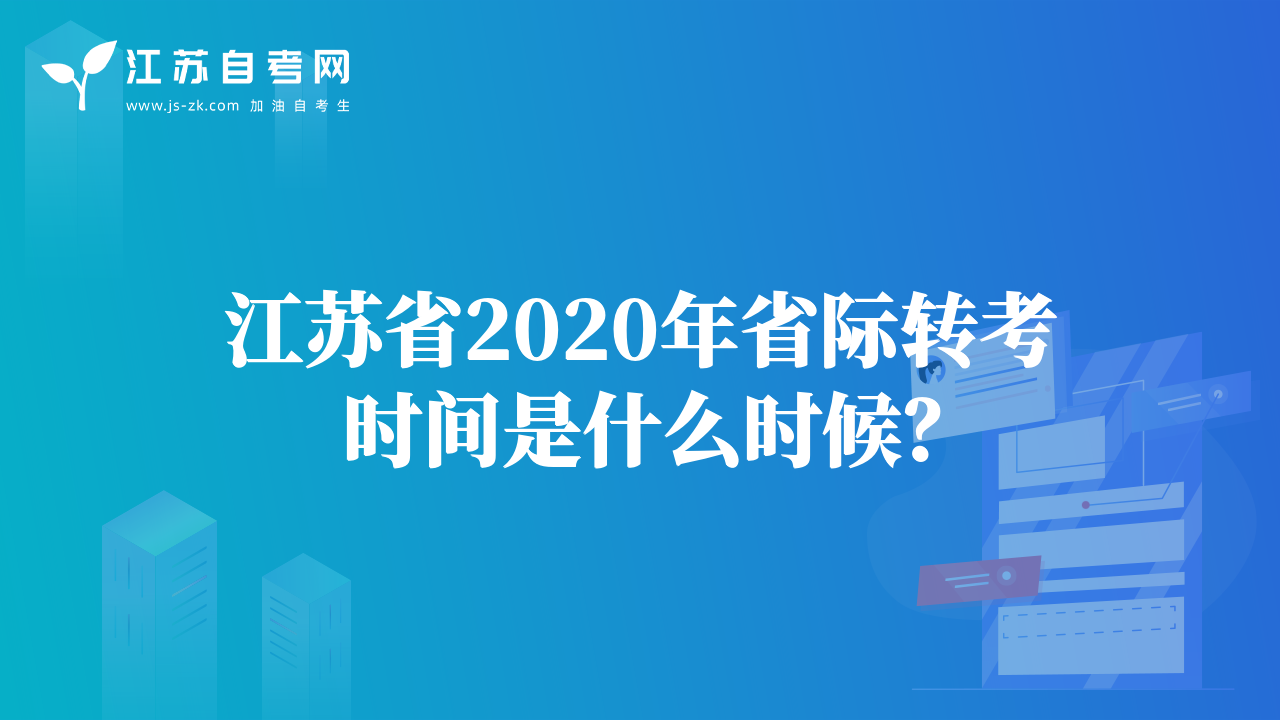 江苏自考网
www.js-zk.com 加油自考生

江苏省2020年省际转考时间是什么时候?